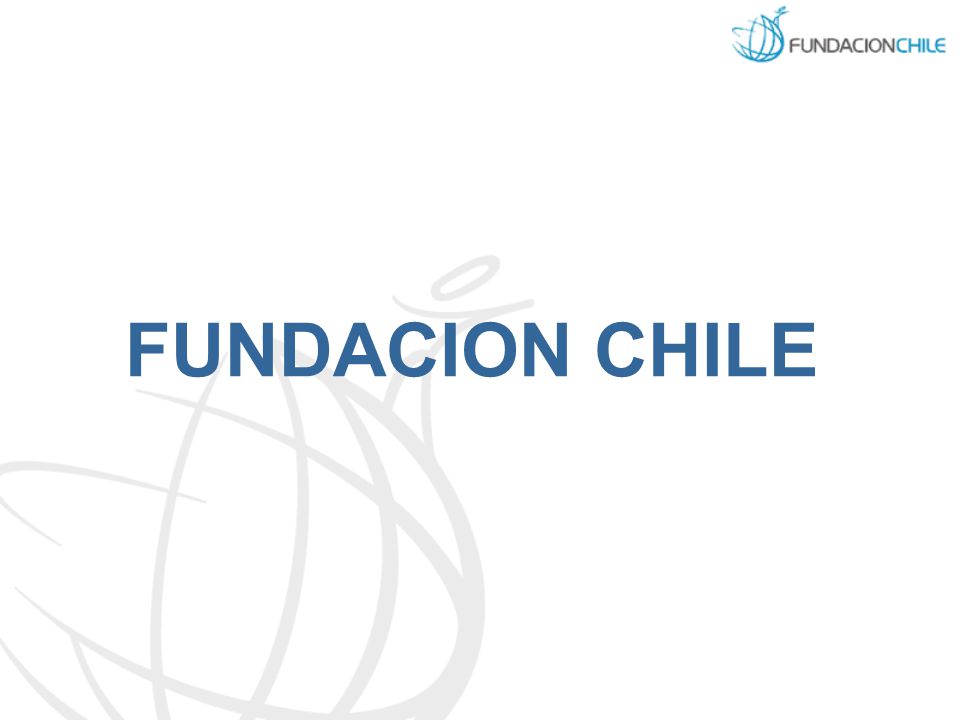 FUNDACIONCHILE

FUNDACION CHILE